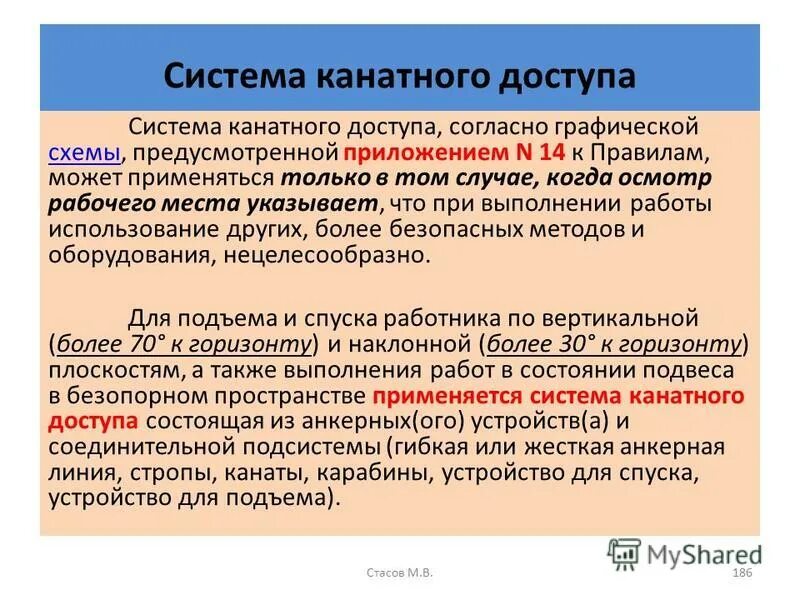 Система канатного доступа

Система канатного доступа, согласно графической схемы, предусмотренной приложением N 14 к Правилам, может применяться только в том случае, когда осмотр рабочего места указывает, что при выполнении работы использование других, более безопасных методов и оборудования, нецелесообразно.

Для подъема и спуска работника по вертикальной (более 70° к горизонту) и наклонной (более 30° к горизонту) плоскостям, а также выполнения работ в состоянии подвеса в безопорном пространстве применяется система канатного доступа состоящая из анкерных(ого) устройств(а) и соединительной подсистемы (гибкая или жесткая анкерная линия, стропы, канаты, карабины, устройство для спуска, устройство для подъема).

MyShared

Стасов М.В.

186